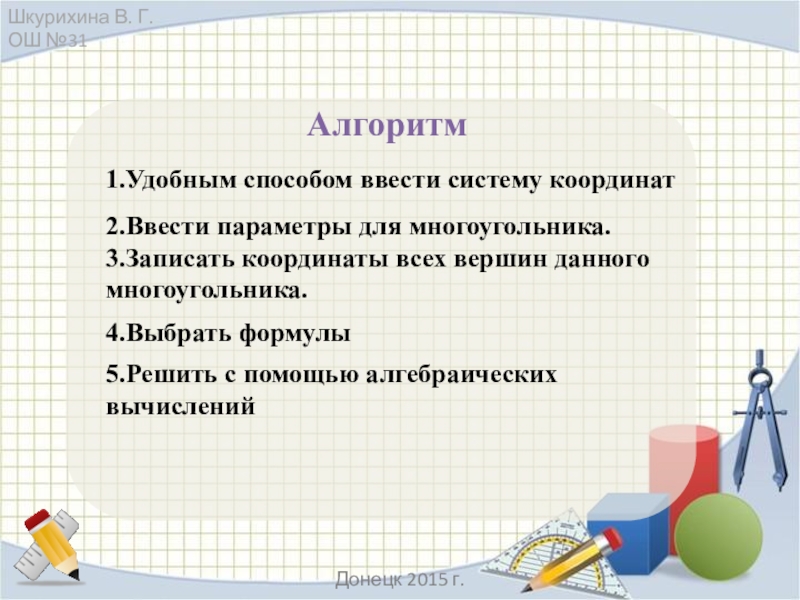 Шкурихина В. Г.
ОШ №31

Алгоритм

1.Удобным способом ввести систему координат

2.Ввести параметры для многоугольника.
3.Записать координаты всех вершин данного многоугольника.

4.Выбрать формулы

5.Решить с помощью алгебраических вычислений

Донецк 2015 г.